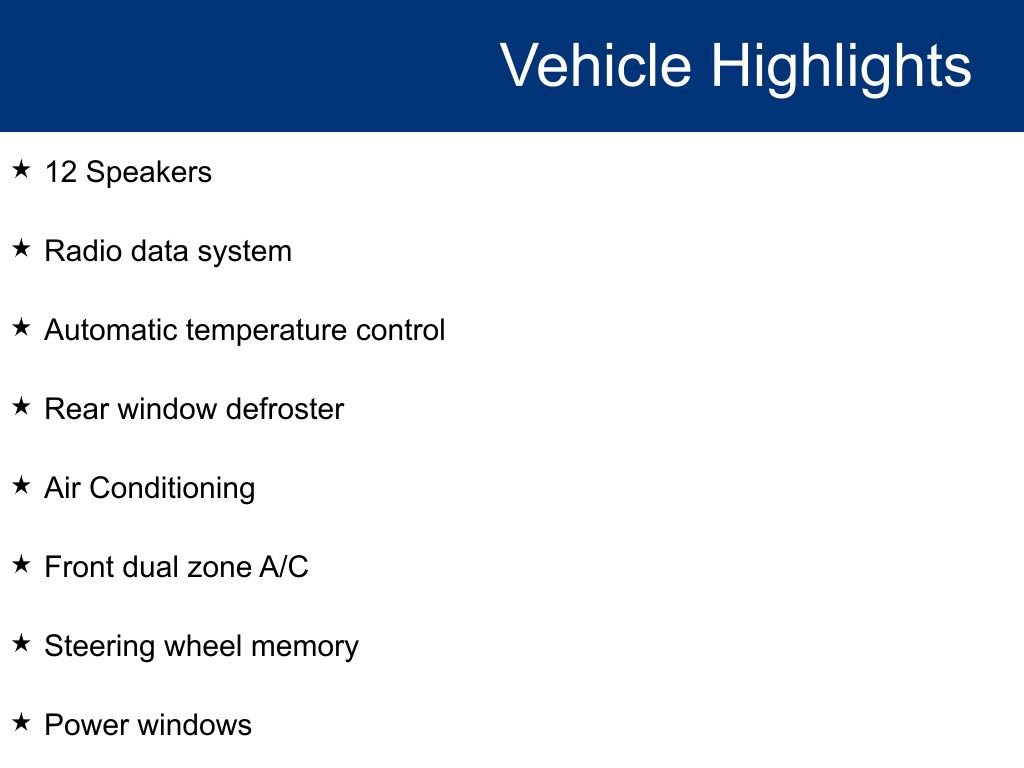 Vehicle Highlights

★ 12 Speakers

★ Radio data system

★ Automatic temperature control

★ Rear window defroster

★ Air Conditioning

★ Front dual zone A/C

★ Steering wheel memory

★ Power windows